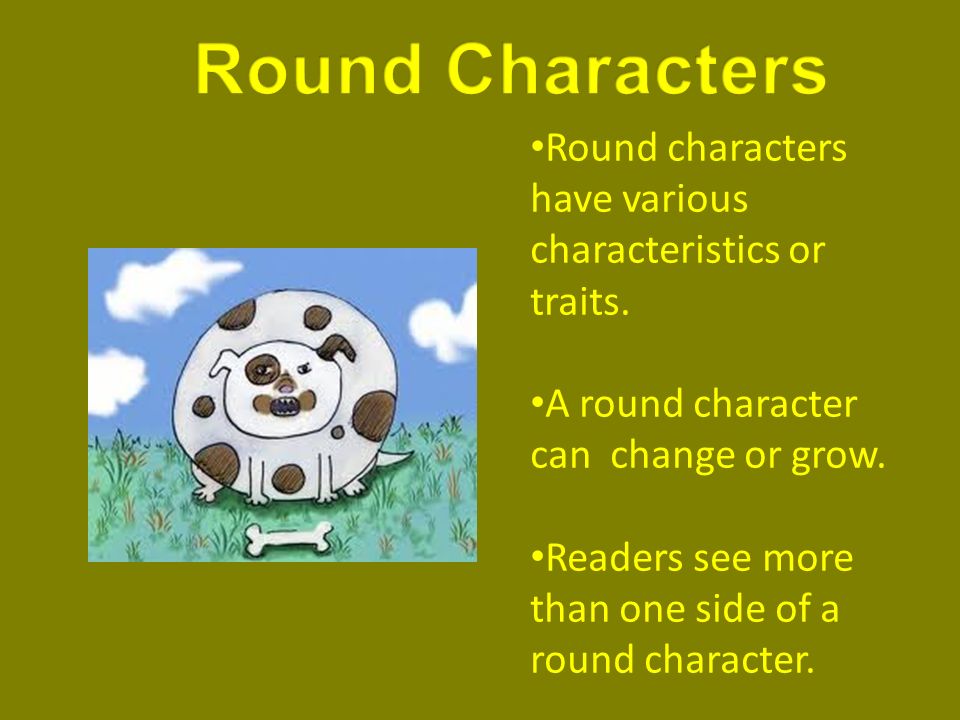 Round Characters

•Round characters have various characteristics or traits.

•A round character can change or grow.

•Readers see more than one side of a round character.